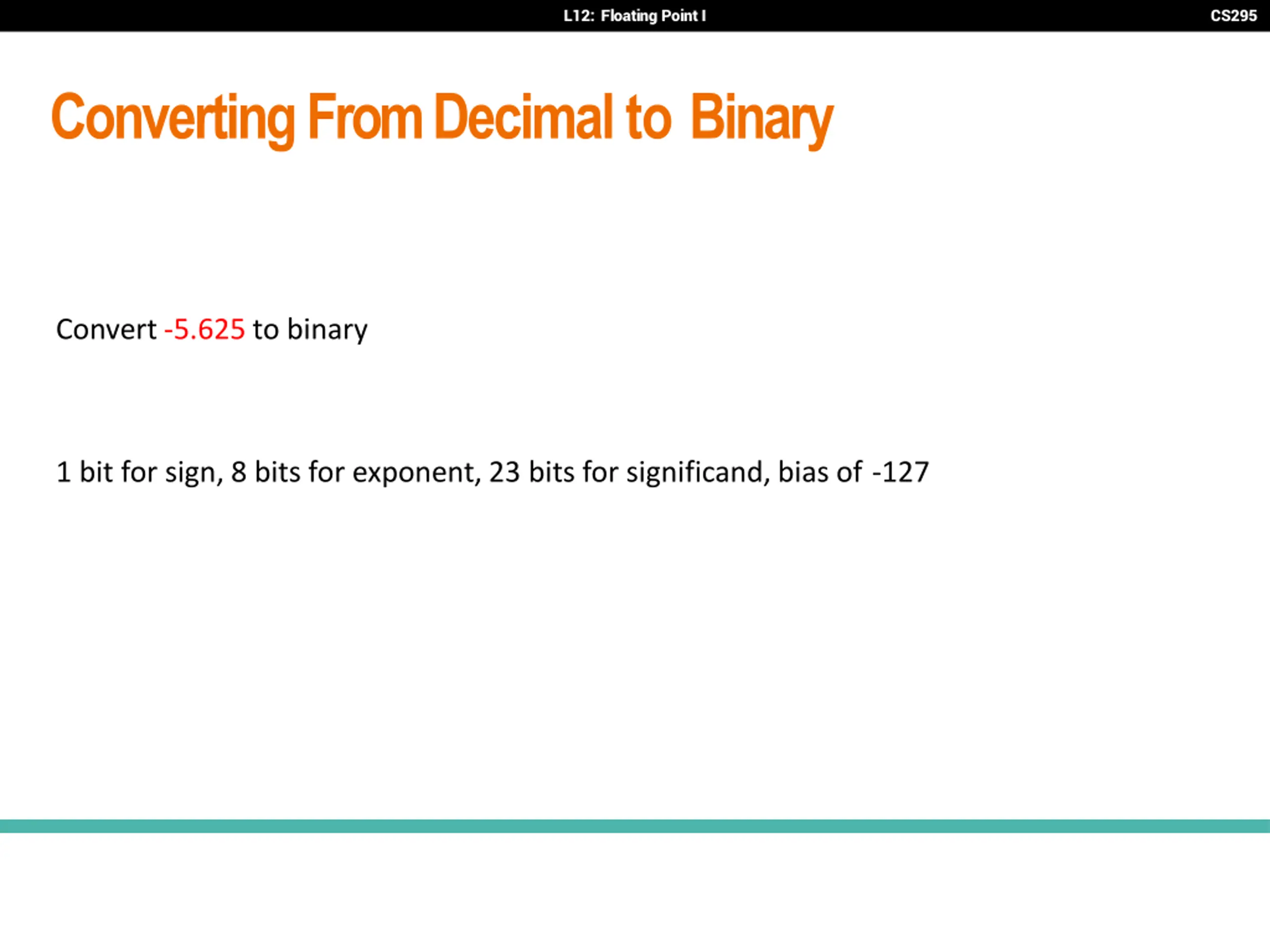 L12: Floating Point I

CS295

Converting From Decimal to Binary

Convert -5.625 to binary

1 bit for sign, 8 bits for exponent, 23 bits for significand, bias of -127